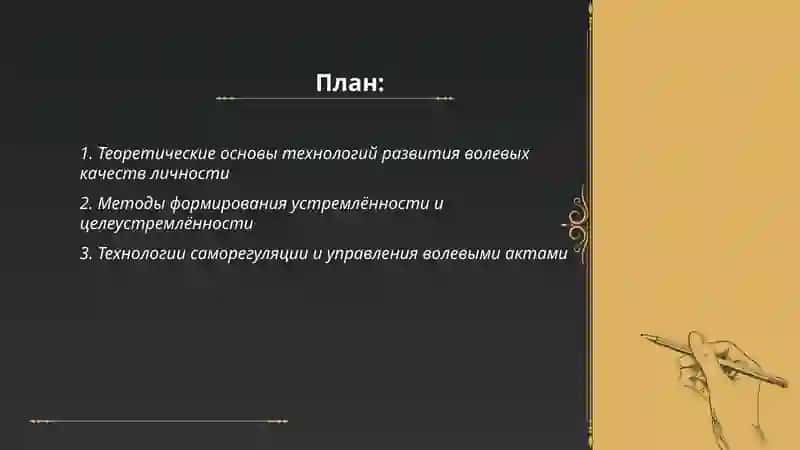 План:

1. Теоретические основы технологий развития волевых качеств личности

2. Методы формирования устремлённости и целеустремлённости

3. Технологии саморегуляции и управления волевыми актами